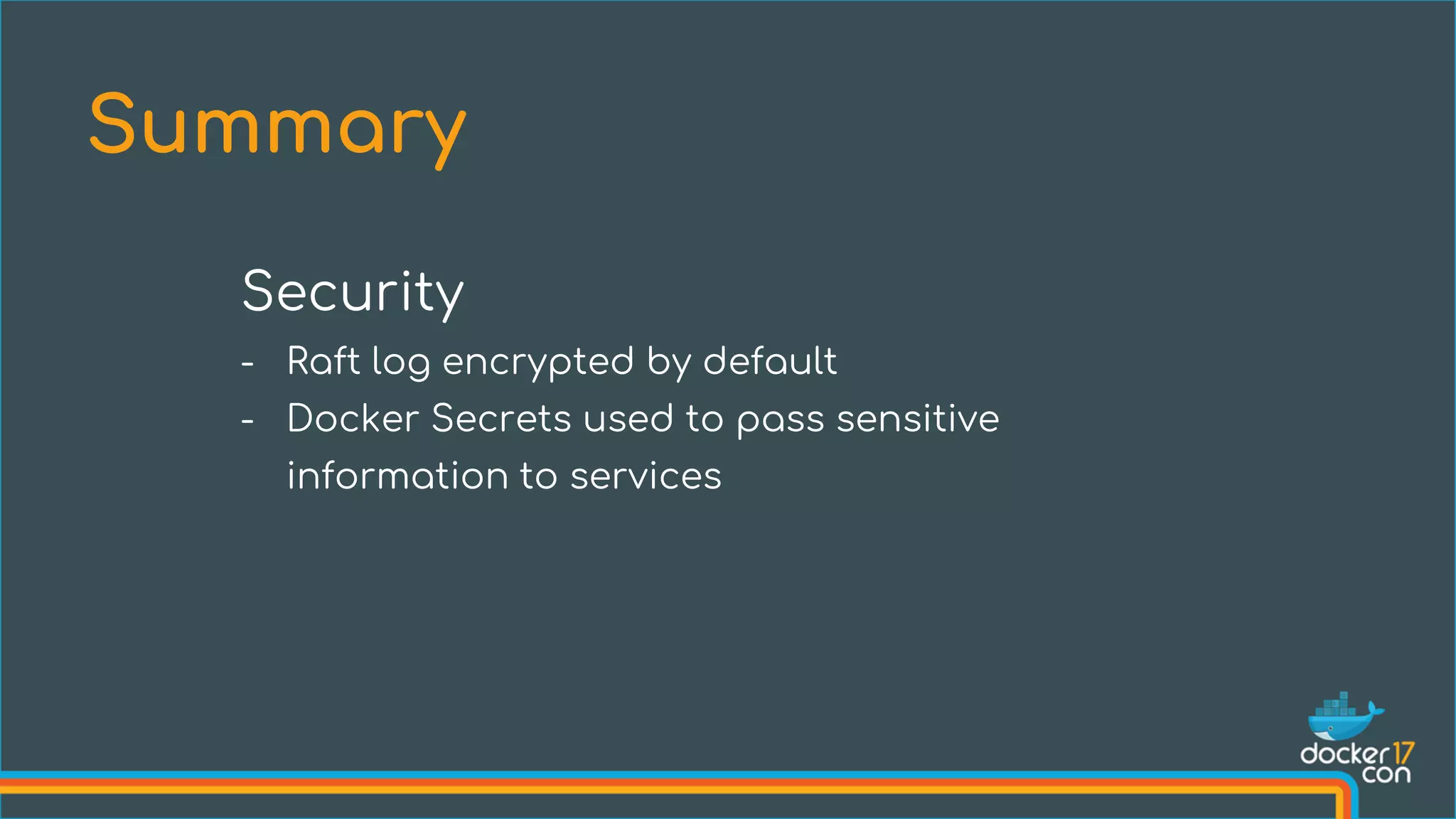 Summary

Security

- Raft log encrypted by default
- Docker Secrets used to pass sensitive information to services

docker 17 con